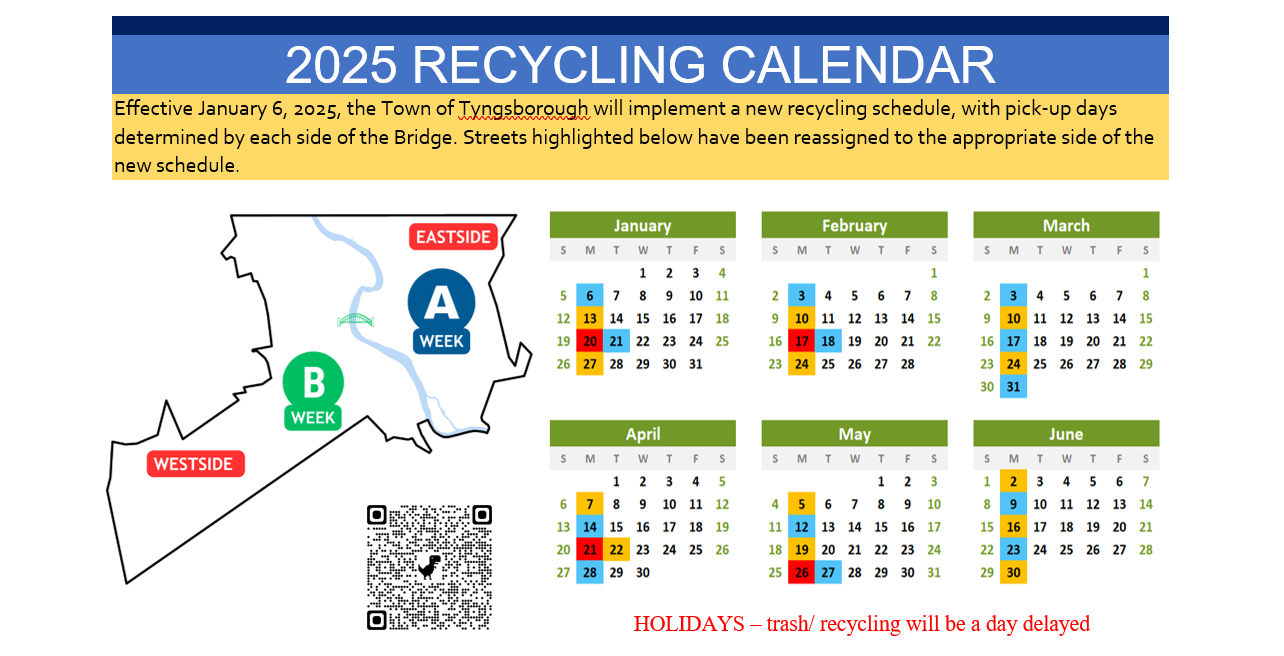 2025 RECYCLING CALENDAR

Effective January 6, 2025, the Town of Tyngsborough will implement a new recycling schedule, with pick-up days determined by each side of the Bridge. Streets highlighted below have been reassigned to the appropriate side of the new schedule.

EASTSIDE

A
WEEK

B
WEEK

WESTSIDE

January

| S | M | T | W | T | F | S |
|---|---|---|---|---|---|---|
| | | | 1 | 2 | 3 | 4 |
| 5 | 6 | 7 | 8 | 9 | 10 | 11 |
| 12 | 13 | 14 | 15 | 16 | 17 | 18 |
| 19 | 20 | 21 | 22 | 23 | 24 | 25 |
| 26 | 27 | 28 | 29 | 30 | 31 | |

February

| S | M | T | W | T | F | S |
|---|---|---|---|---|---|---|
| | | | | | | 1 |
| 2 | 3 | 4 | 5 | 6 | 7 | 8 |
| 9 | 10 | 11 | 12 | 13 | 14 | 15 |
| 16 | 17 | 18 | 19 | 20 | 21 | 22 |
| 23 | 24 | 25 | 26 | 27 | 28 | |

March

| S | M | T | W | T | F | S |
|---|---|---|---|---|---|---|
| | | | | | | 1 |
| 2 | 3 | 4 | 5 | 6 | 7 | 8 |
| 9 | 10 | 11 | 12 | 13 | 14 | 15 |
| 16 | 17 | 18 | 19 | 20 | 21 | 22 |
| 23 | 24 | 25 | 26 | 27 | 28 | 29 |
| 30 | 31 | | | | | |

April

| S | M | T | W | T | F | S |
|---|---|---|---|---|---|---|
| | | 1 | 2 | 3 | 4 | 5 |
| 6 | 7 | 8 | 9 | 10 | 11 | 12 |
| 13 | 14 | 15 | 16 | 17 | 18 | 19 |
| 20 | 21 | 22 | 23 | 24 | 25 | 26 |
| 27 | 28 | 29 | 30 | | | |

May

| S | M | T | W | T | F | S |
|---|---|---|---|---|---|---|
| | | | | 1 | 2 | 3 |
| 4 | 5 | 6 | 7 | 8 | 9 | 10 |
| 11 | 12 | 13 | 14 | 15 | 16 | 17 |
| 18 | 19 | 20 | 21 | 22 | 23 | 24 |
| 25 | 26 | 27 | 28 | 29 | 30 | 31 |

June

| S | M | T | W | T | F | S |
|---|---|---|---|---|---|---|
| 1 | 2 | 3 | 4 | 5 | 6 | 7 |
| 8 | 9 | 10 | 11 | 12 | 13 | 14 |
| 15 | 16 | 17 | 18 | 19 | 20 | 21 |
| 22 | 23 | 24 | 25 | 26 | 27 | 28 |
| 29 | 30 | | | | | |

HOLIDAYS – trash/ recycling will be a day delayed